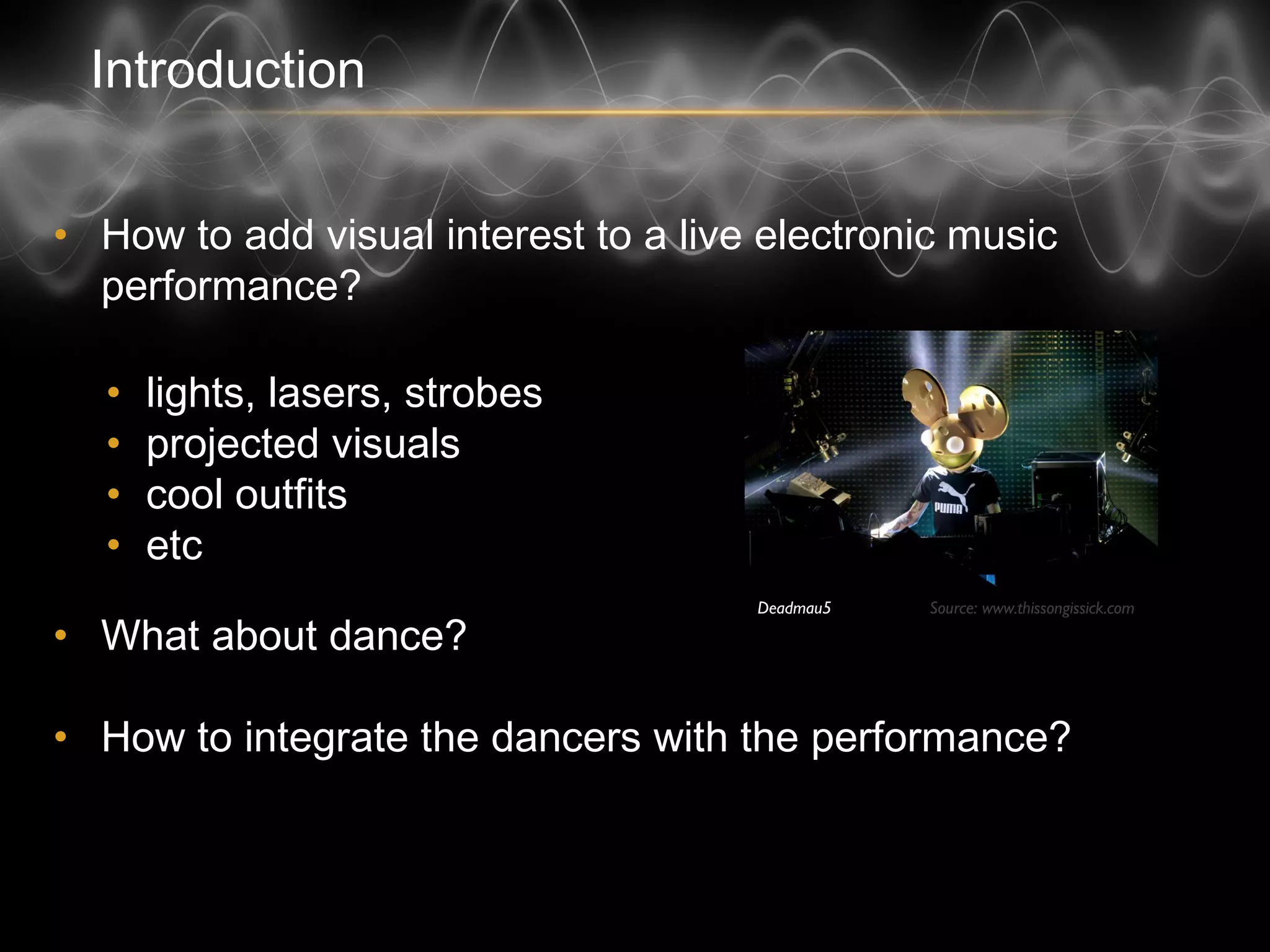 Introduction

• How to add visual interest to a live electronic music performance?

• lights, lasers, strobes
• projected visuals
• cool outfits
• etc

PUMA

Deadmau5

Source: www.thissongissick.com

• What about dance?

• How to integrate the dancers with the performance?